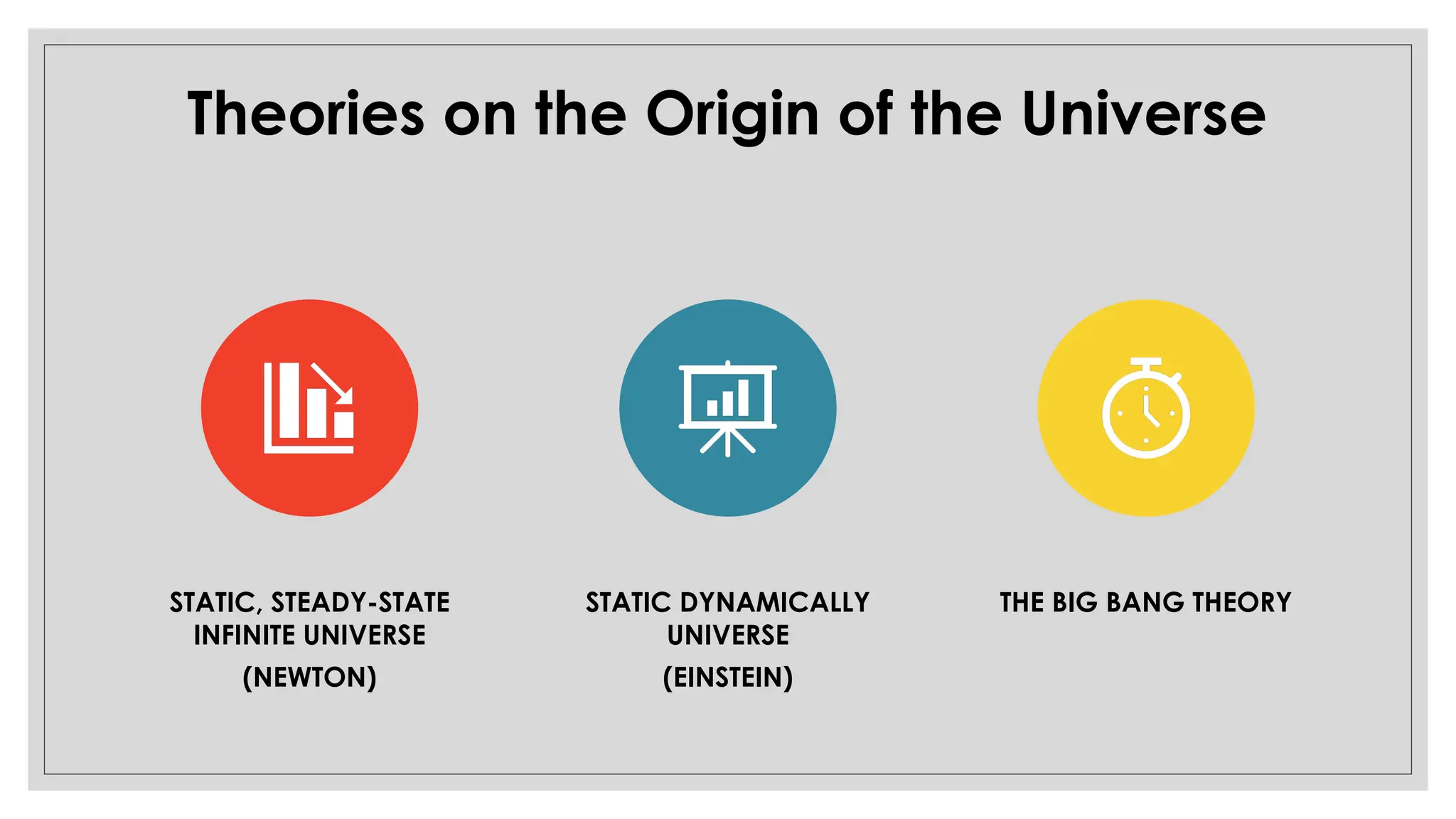 Theories on the Origin of the Universe

STATIC, STEADY-STATE INFINITE UNIVERSE
(NEWTON)

STATIC DYNAMICALLY UNIVERSE
(EINSTEIN)

THE BIG BANG THEORY